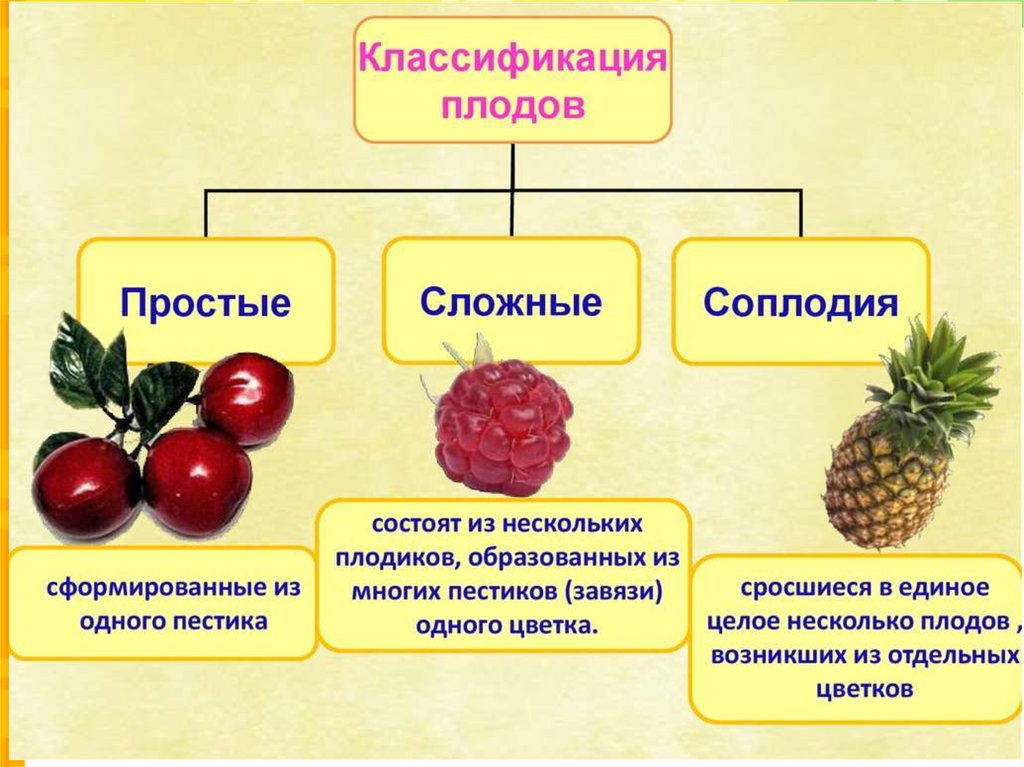 Классификация плодов

Простые

Сложные

Соплодия

сформированные из одного пестика

состоят из нескольких плодиков, образованных из многих пестиков (завязи) одного цветка.

сросшиеся в единое целое несколько плодов , возникших из отдельных цветков